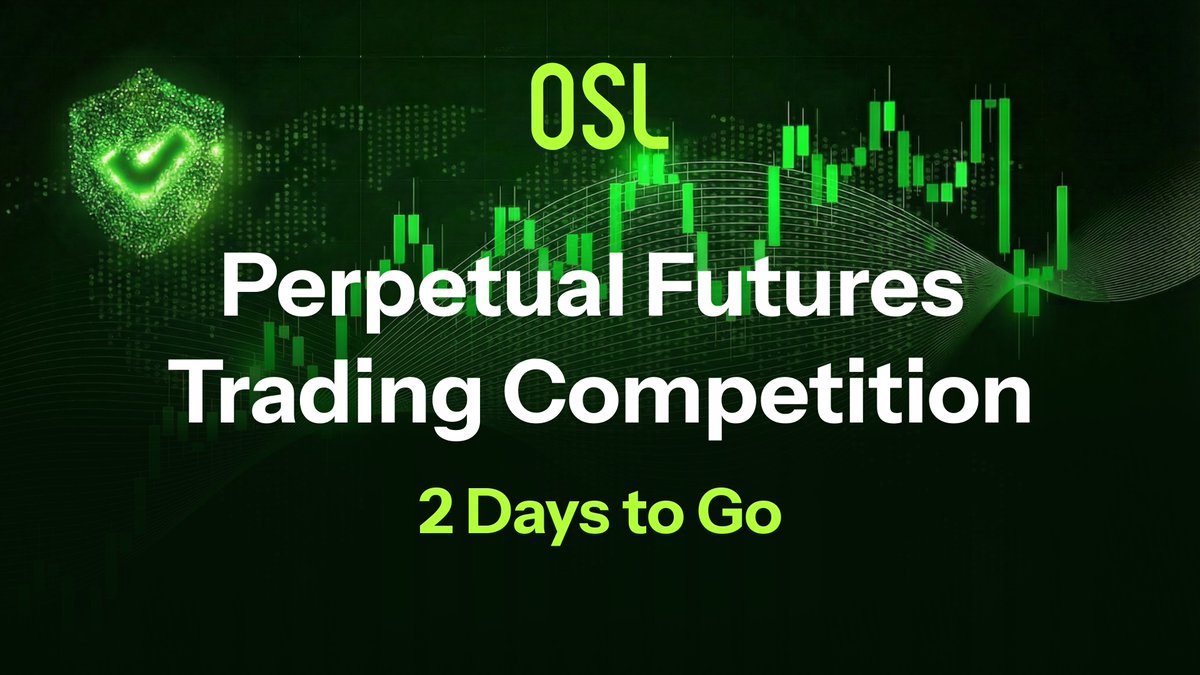 OSL

Perpetual Futures Trading Competition

2 Days to Go